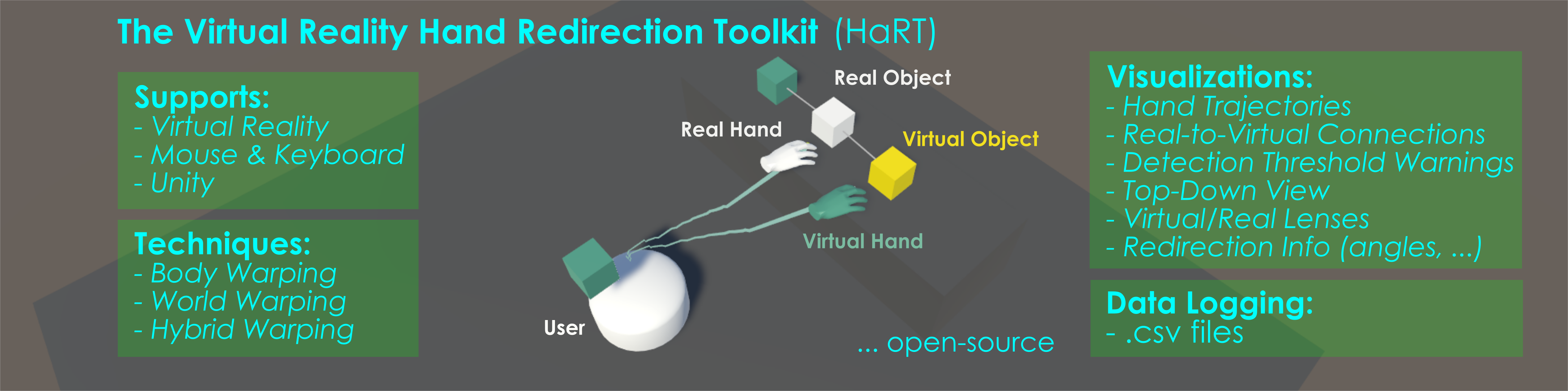 The Virtual Reality Hand Redirection Toolkit (HaRT)

Supports:
- Virtual Reality
- Mouse & Keyboard
- Unity

Techniques:
- Body Warping
- World Warping
- Hybrid Warping

Real Object

Real Hand

Virtual Object

Virtual Hand

User

... open-source

Visualizations:
- Hand Trajectories
- Real-to-Virtual Connections
- Detection Threshold Warnings
- Top-Down View
- Virtual/Real Lenses
- Redirection Info (angles, ...)

Data Logging:
- .csv files